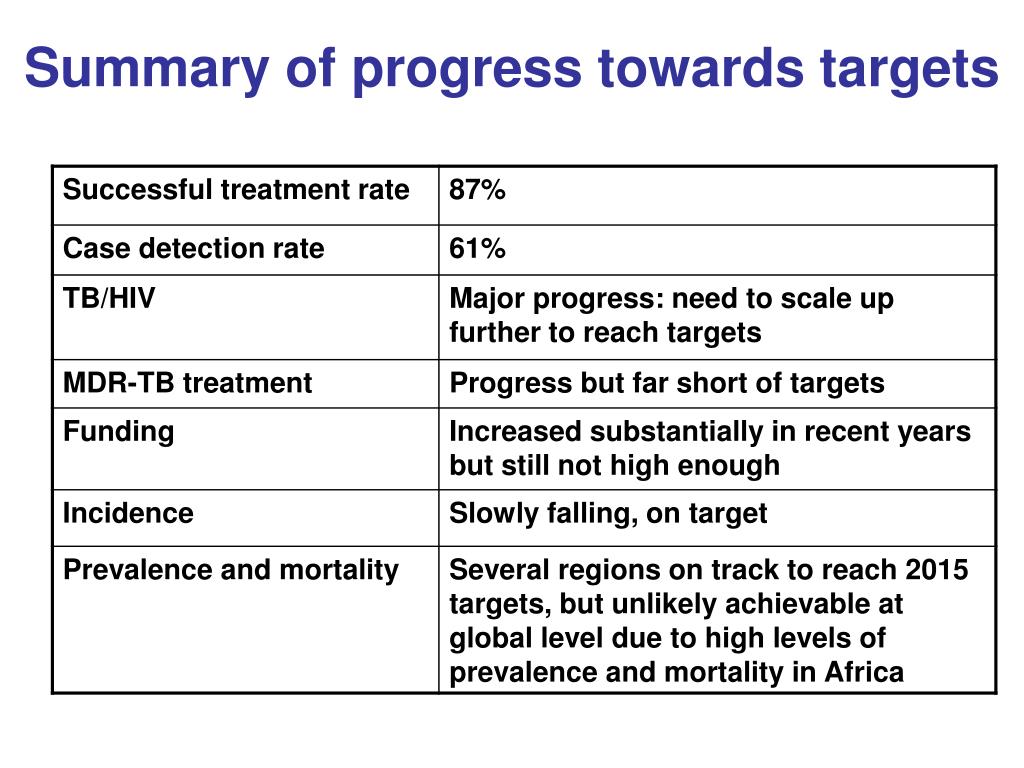 Summary of progress towards targets

| Successful treatment rate | 87% |
|---|---|
| Case detection rate | 61% |
| TB/HIV | Major progress: need to scale up further to reach targets |
| MDR-TB treatment | Progress but far short of targets |
| Funding | Increased substantially in recent years but still not high enough |
| Incidence | Slowly falling, on target |
| Prevalence and mortality | Several regions on track to reach 2015 targets, but unlikely achievable at global level due to high levels of prevalence and mortality in Africa |